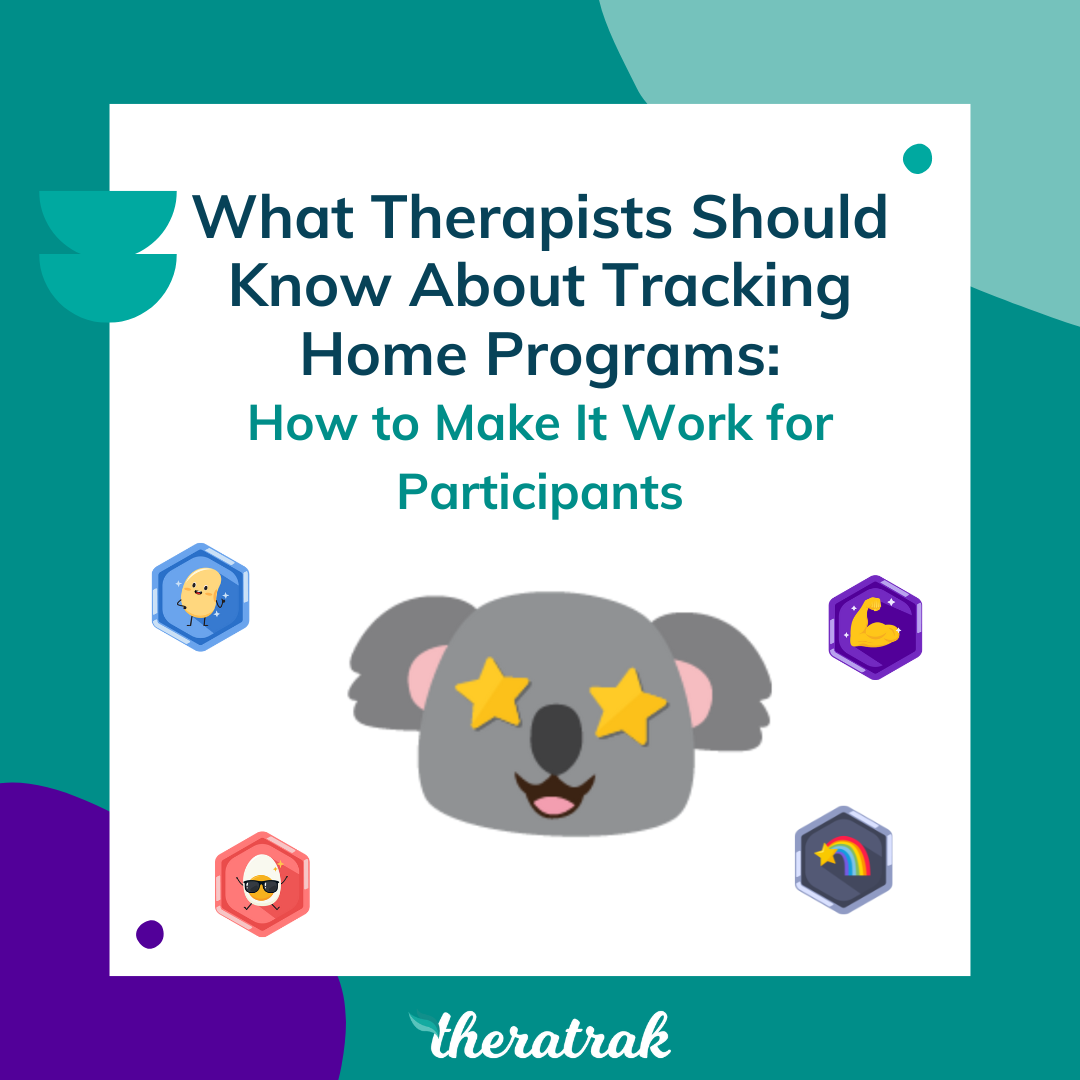 What Therapists Should Know About Tracking Home Programs:

How to Make It Work for Participants

theratrak